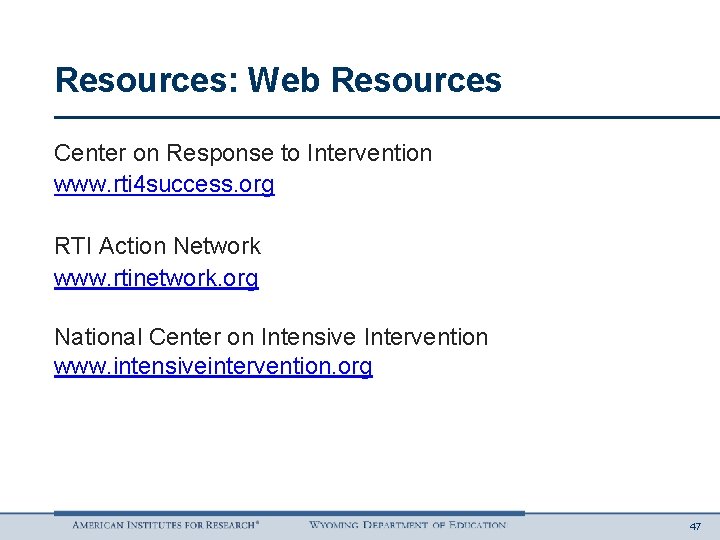 Resources: Web Resources

Center on Response to Intervention
www.rti4success.org

RTI Action Network
www.rtinetwork.org

National Center on Intensive Intervention
www.intensiveintervention.org

AMERICAN INSTITUTES FOR RESEARCH®    WYOMING DEPARTMENT OF EDUCATION

47